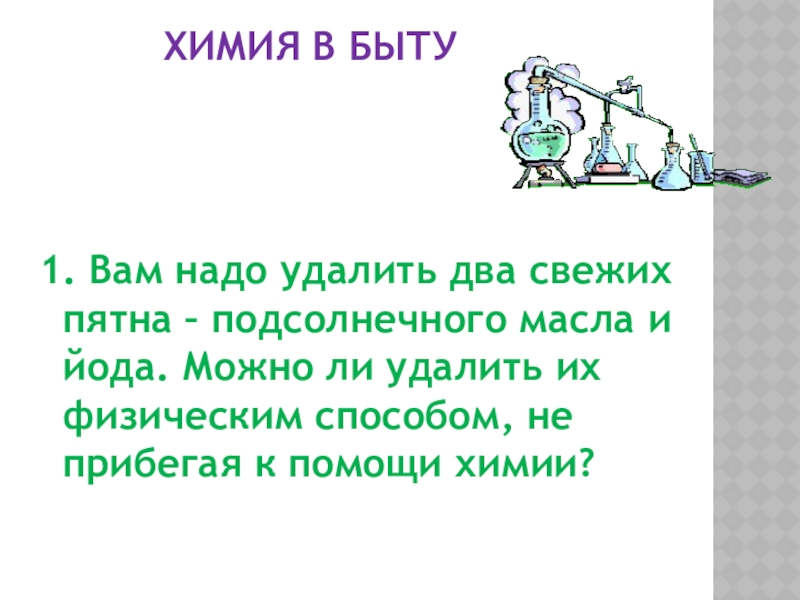 ХИМИЯ В БЫТУ

1. Вам надо удалить два свежих пятна – подсолнечного масла и йода. Можно ли удалить их физическим способом, не прибегая к помощи химии?